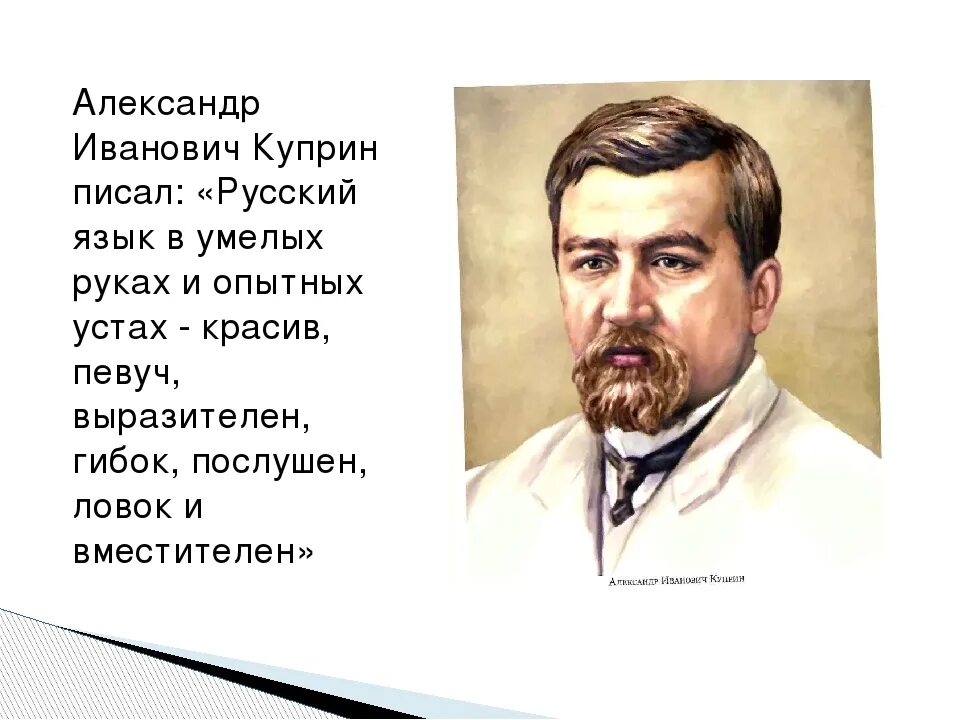 Александр Иванович Куприн писал: «Русский язык в умелых руках и опытных устах - красив, певуч, выразителен, гибок, послушен, ловок и вместителен»

Александр Иванович Куприн